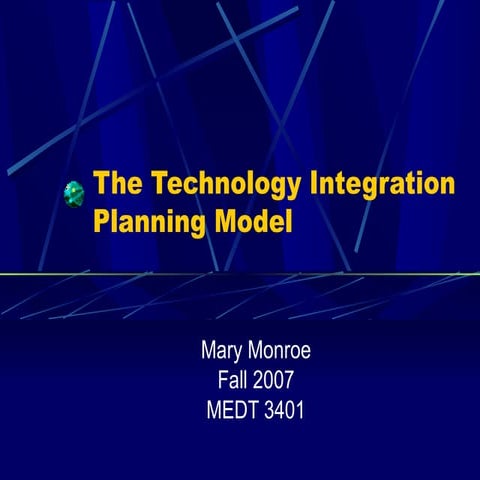 The Technology Integration Planning Model

Mary Monroe
Fall 2007
MEDT 3401